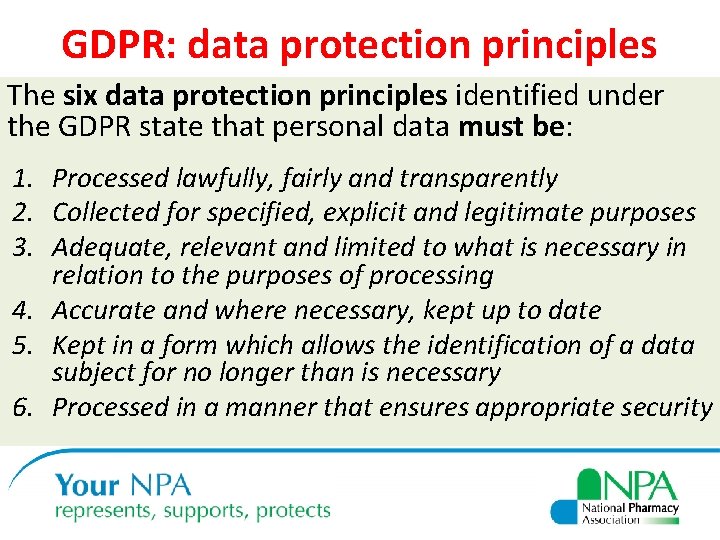 GDPR: data protection principles

The six data protection principles identified under the GDPR state that personal data must be:

1. Processed lawfully, fairly and transparently
2. Collected for specified, explicit and legitimate purposes
3. Adequate, relevant and limited to what is necessary in relation to the purposes of processing
4. Accurate and where necessary, kept up to date
5. Kept in a form which allows the identification of a data subject for no longer than is necessary
6. Processed in a manner that ensures appropriate security

Your NPA
represents, supports, protects

NPA
National Pharmacy Association